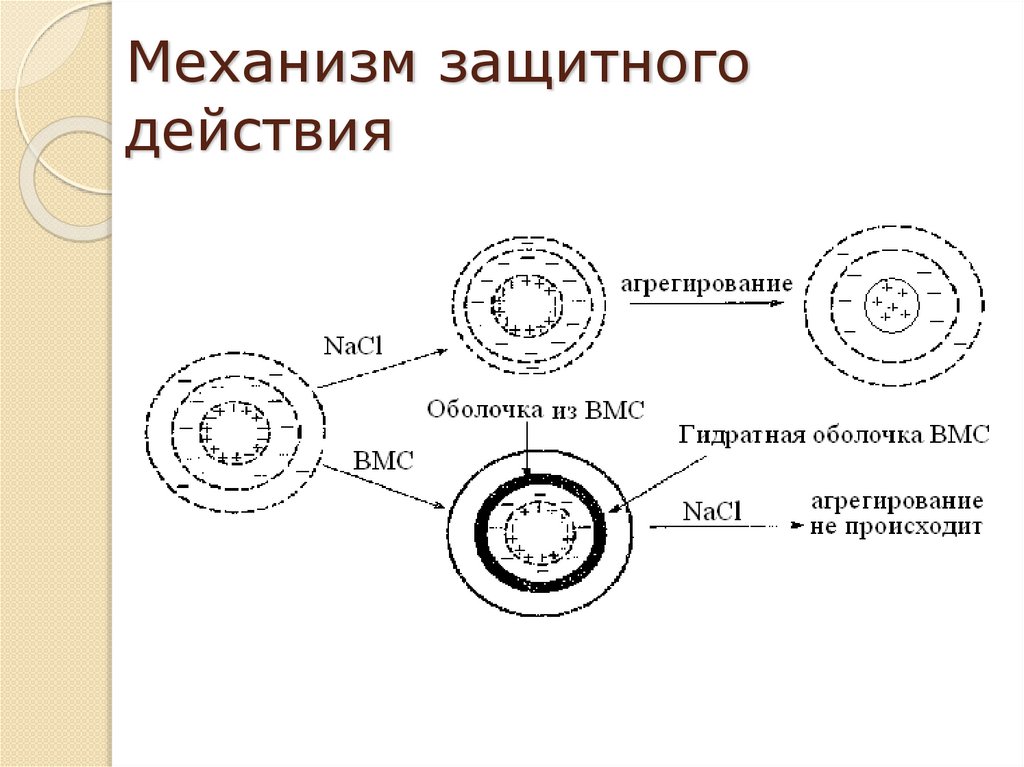 Механизм защитного действия

NaCl

агрегирование

ВМС

Оболочка из ВМС

Гидратная оболочка ВМС

NaCl

агрегирование не происходит